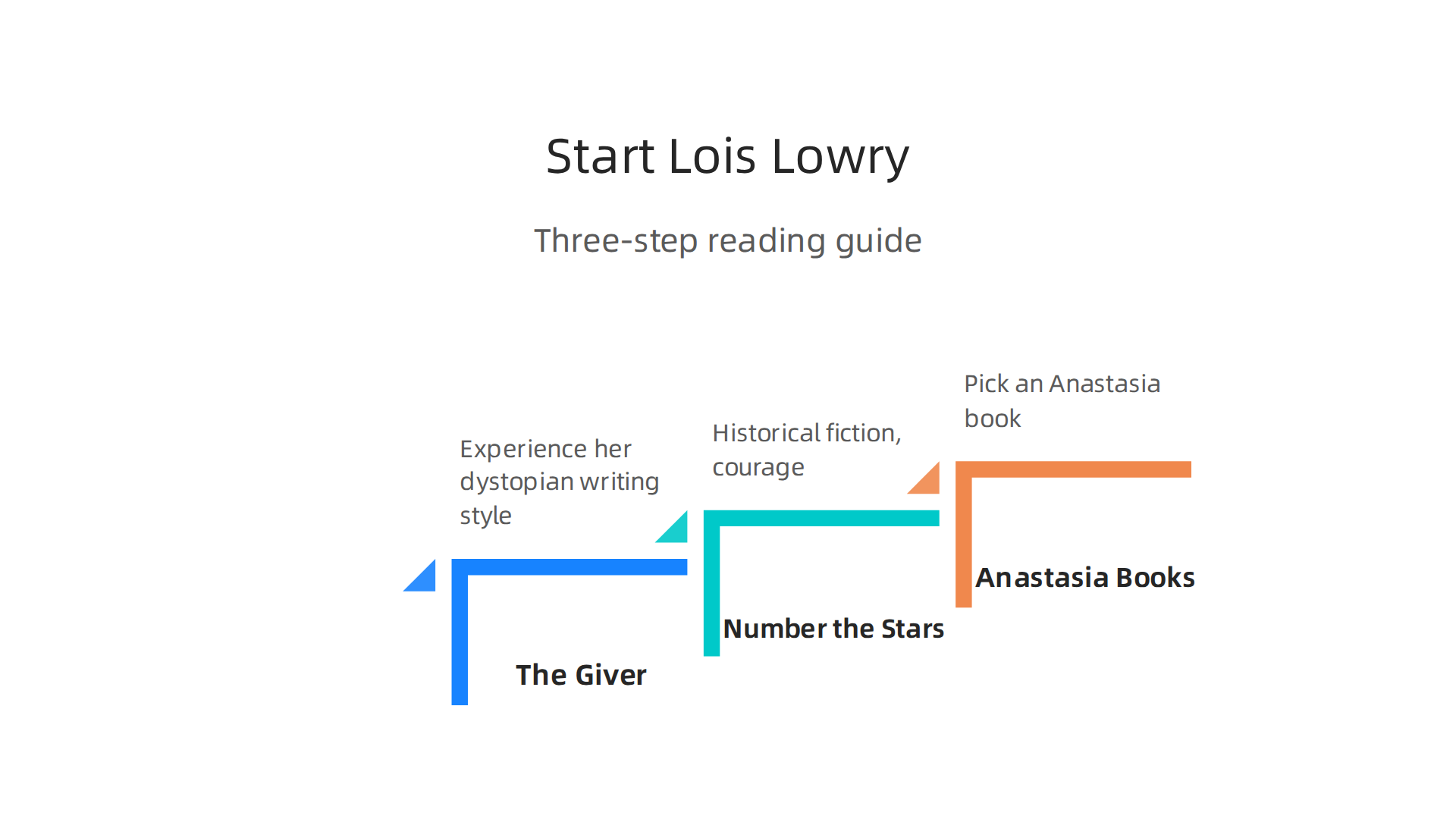 Start Lois Lowry

Three-step reading guide

Experience her dystopian writing style

The Giver

Historical fiction, courage

Number the Stars

Pick an Anastasia book

Anastasia Books